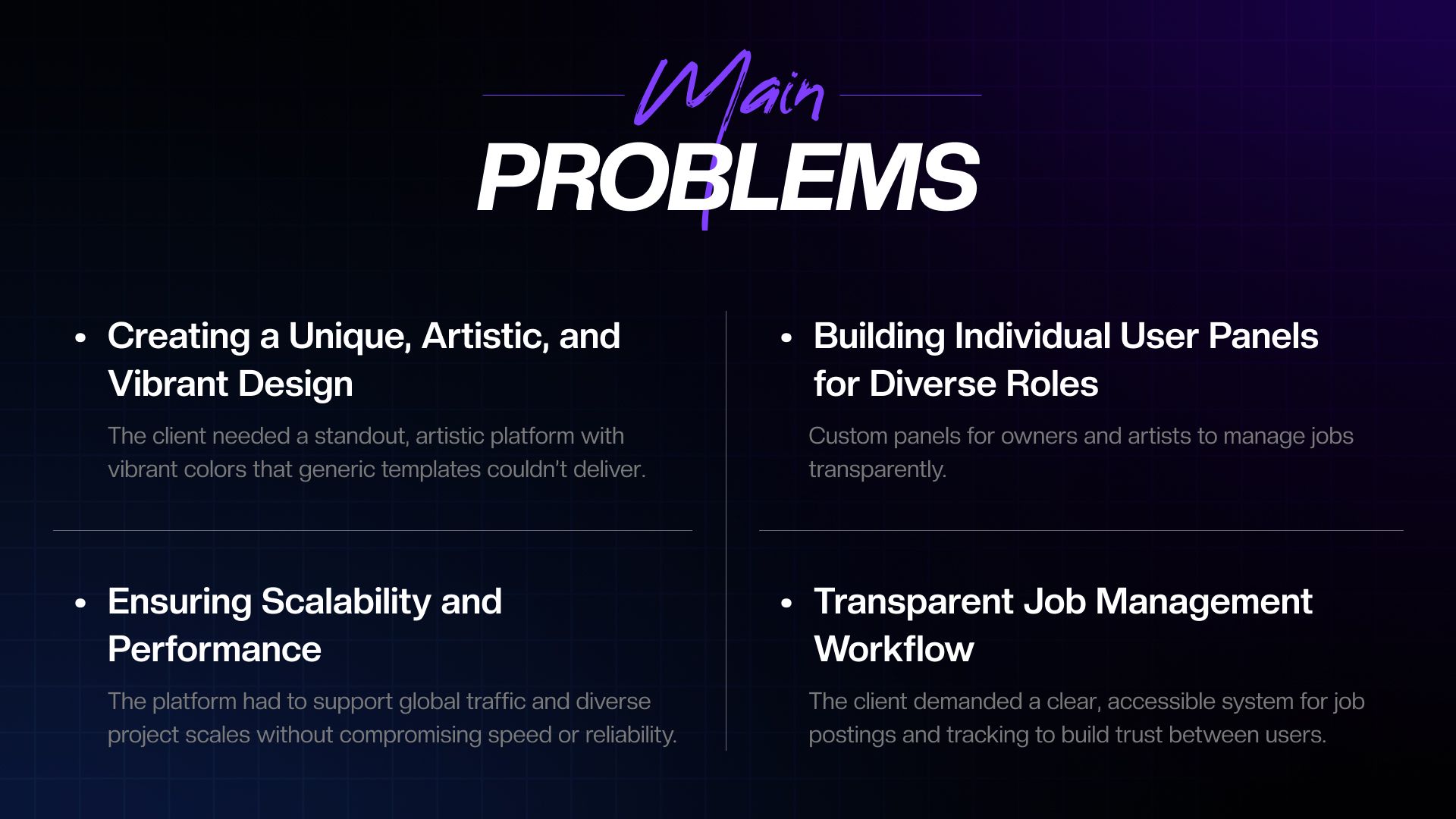 Main
PROBLEMS

• Creating a Unique, Artistic, and Vibrant Design

The client needed a standout, artistic platform with vibrant colors that generic templates couldn't deliver.

• Ensuring Scalability and Performance

The platform had to support global traffic and diverse project scales without compromising speed or reliability.

• Building Individual User Panels for Diverse Roles

Custom panels for owners and artists to manage jobs transparently.

• Transparent Job Management Workflow

The client demanded a clear, accessible system for job postings and tracking to build trust between users.